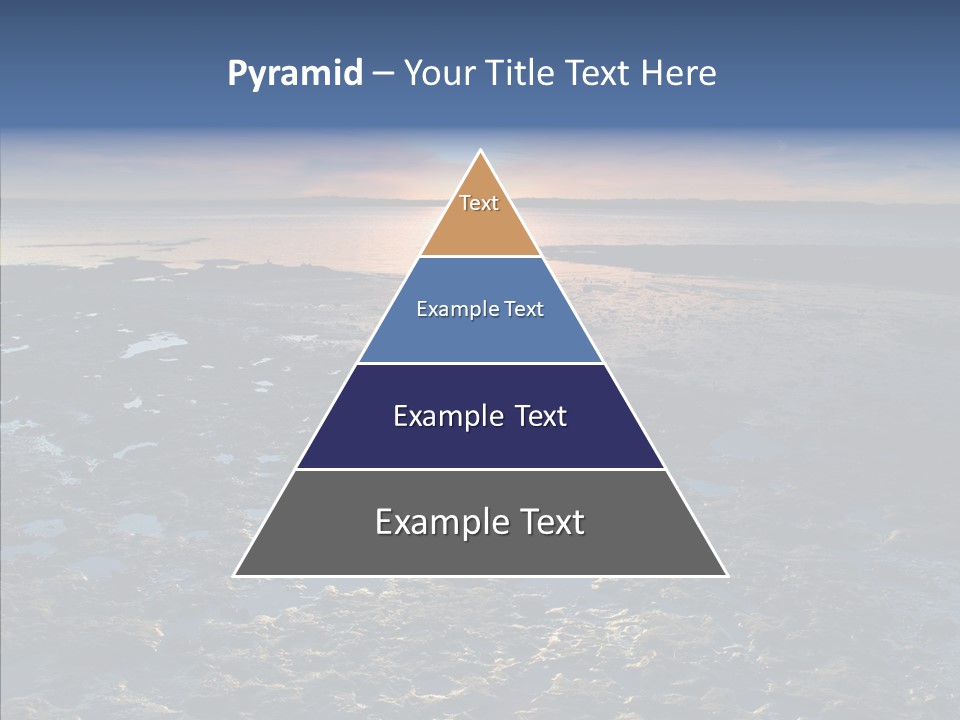 Pyramid – Your Title Text Here

Text

Example Text

Example Text

Example Text